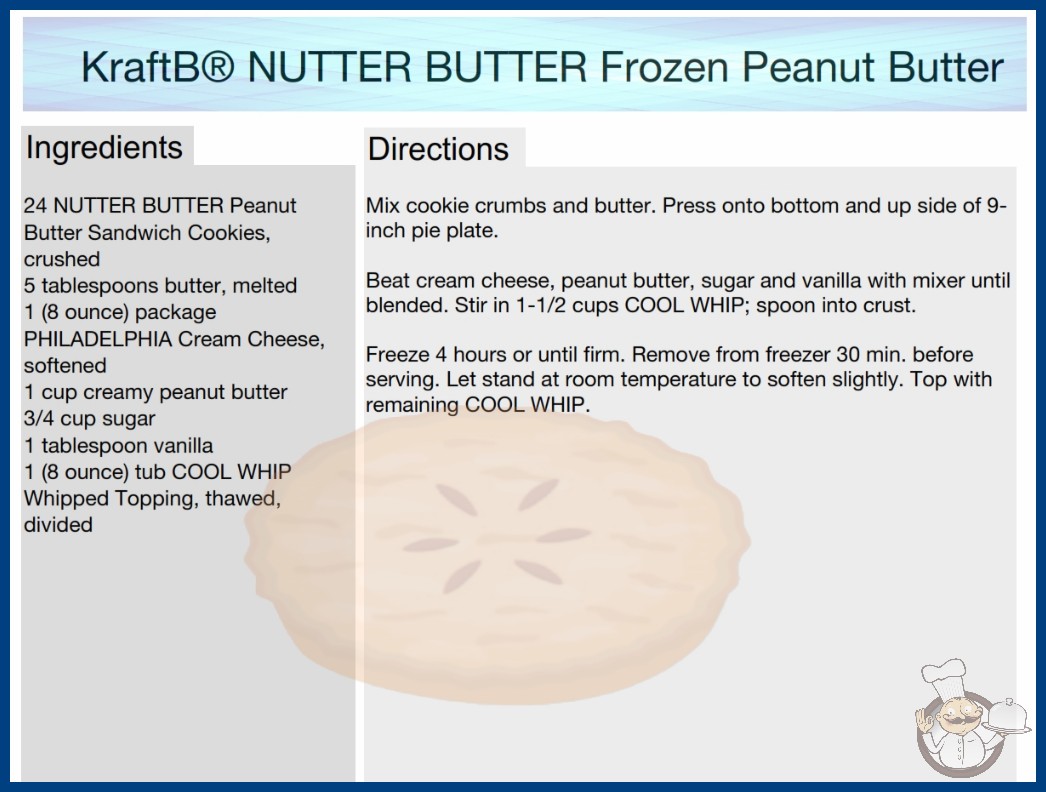 KraftB® NUTTER BUTTER Frozen Peanut Butter

Ingredients

24 NUTTER BUTTER Peanut Butter Sandwich Cookies, crushed
5 tablespoons butter, melted
1 (8 ounce) package PHILADELPHIA Cream Cheese, softened
1 cup creamy peanut butter
3/4 cup sugar
1 tablespoon vanilla
1 (8 ounce) tub COOL WHIP Whipped Topping, thawed, divided

Directions

Mix cookie crumbs and butter. Press onto bottom and up side of 9-inch pie plate.

Beat cream cheese, peanut butter, sugar and vanilla with mixer until blended. Stir in 1-1/2 cups COOL WHIP; spoon into crust.

Freeze 4 hours or until firm. Remove from freezer 30 min. before serving. Let stand at room temperature to soften slightly. Top with remaining COOL WHIP.